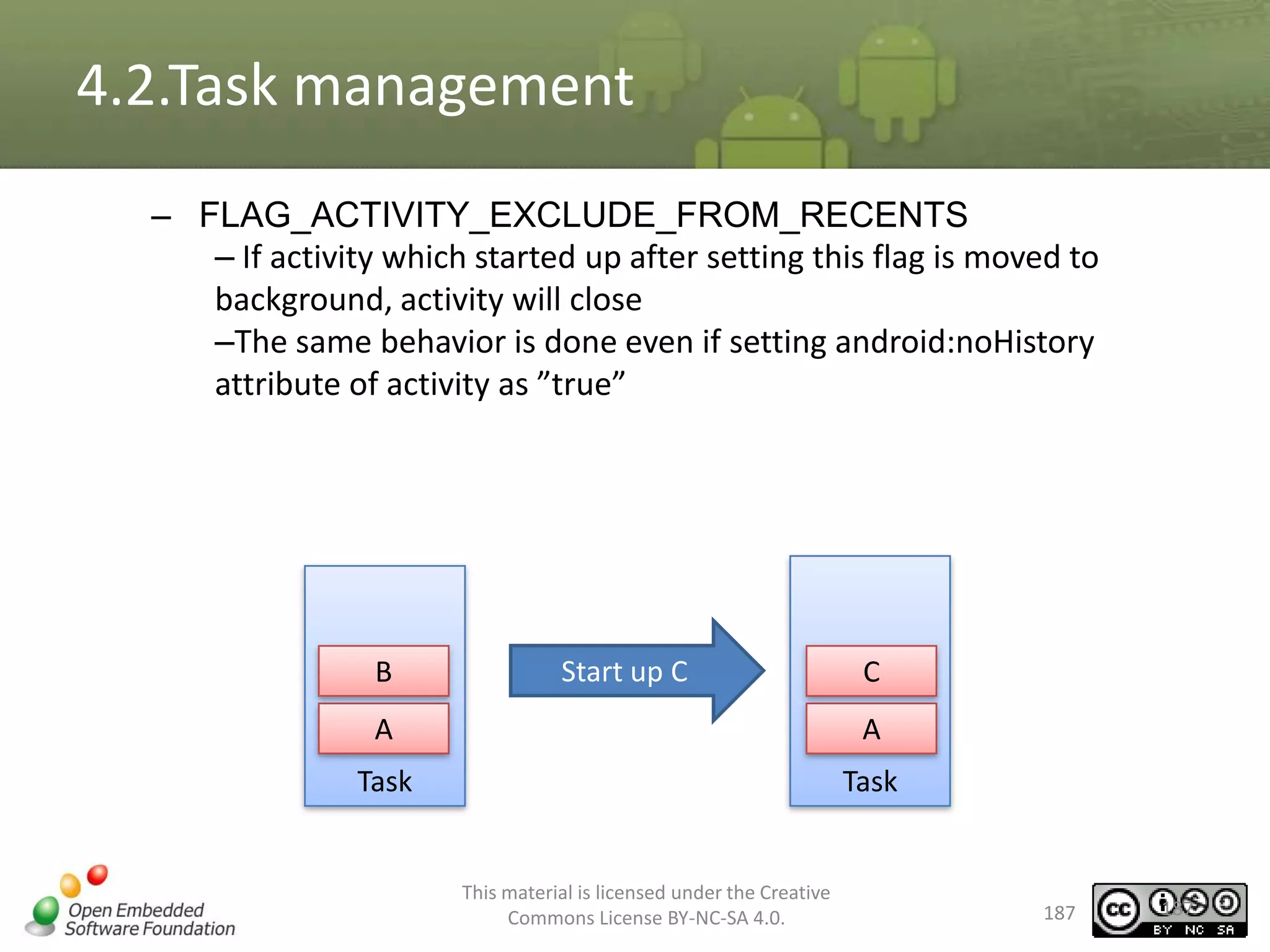 4.2.Task management

– FLAG_ACTIVITY_EXCLUDE_FROM_RECENTS

– If activity which started up after setting this flag is moved to background, activity will close

–The same behavior is done even if setting android:noHistory attribute of activity as ”true”

B

A

Task

Start up C

C

A

Task

Open Embedded Software Foundation

This material is licensed under the Creative Commons License BY-NC-SA 4.0.

187

cc BY NC SA